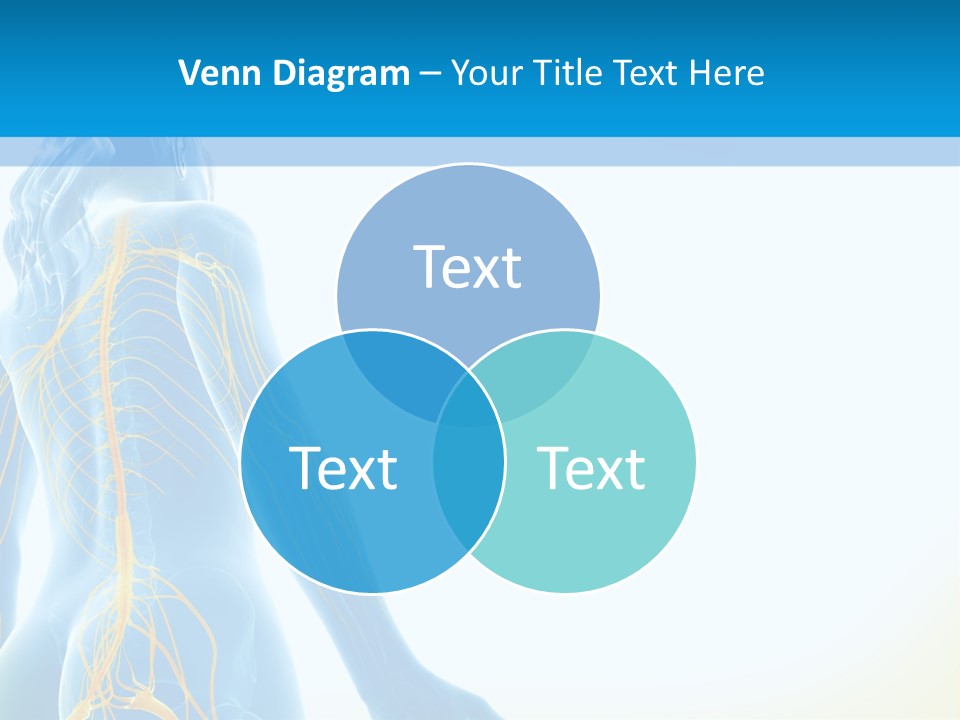 Venn Diagram – Your Title Text Here

Text

Text

Text